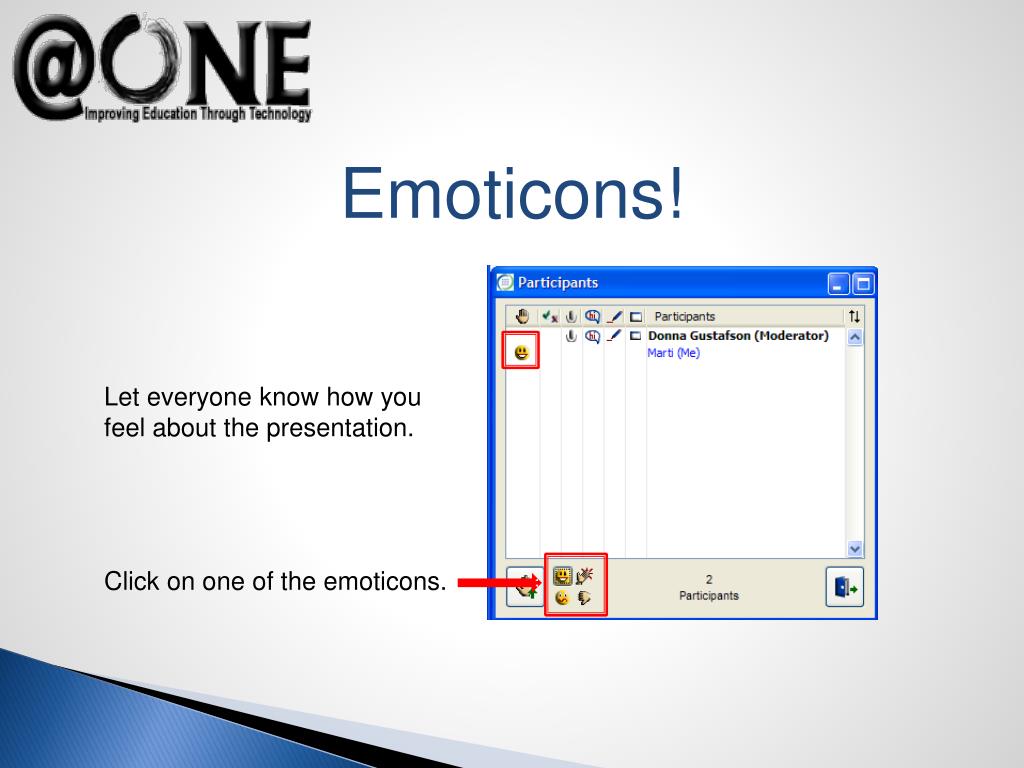 @ONE
Improving Education Through Technology

Emoticons!

Let everyone know how you feel about the presentation.

Click on one of the emoticons.

Participants

Participants

Donna Gustafson (Moderator)

Marti (Me)

2
Participants